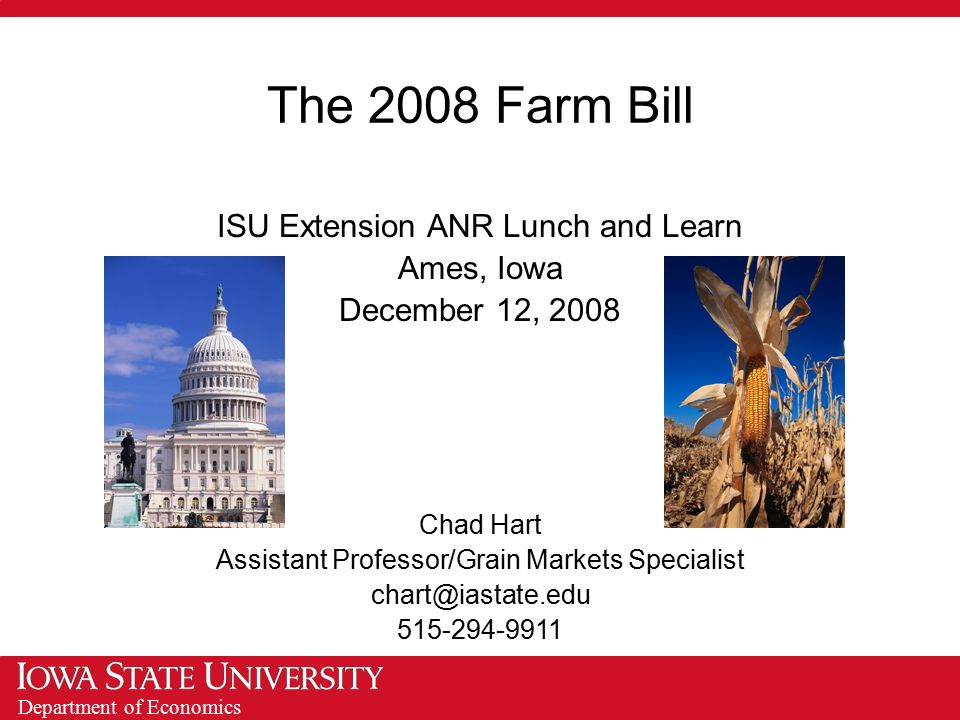 The 2008 Farm Bill

ISU Extension ANR Lunch and Learn
Ames, Iowa
December 12, 2008

Chad Hart
Assistant Professor/Grain Markets Specialist
chart@iastate.edu
515-294-9911

IOWA STATE UNIVERSITY
Department of Economics